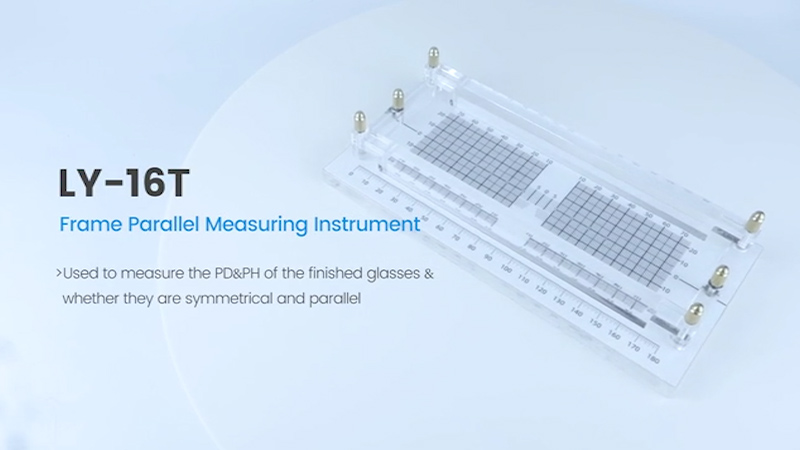 LY-16T

Frame Parallel Measuring Instrument

>Used to measure the PD&PH of the finished glasses & whether they are symmetrical and parallel

0 10 20 30 40 50 60 70 80 90 100 110 120 130 140 150 160 170 180